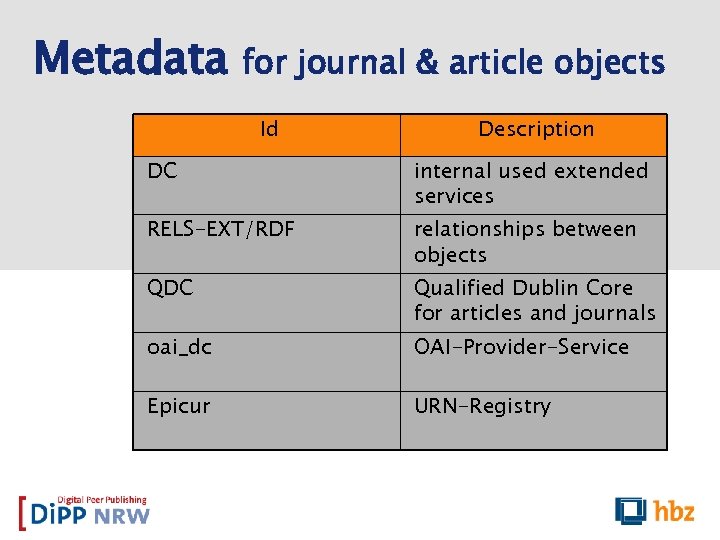 Metadata for journal & article objects

| Id | Description |
|---|---|
| DC | internal used extended services |
| RELS-EXT/RDF | relationships between objects |
| QDC | Qualified Dublin Core for articles and journals |
| oai_dc | OAI-Provider-Service |
| Epicur | URN-Registry |

Digital Peer Publishing
DiPP NRW

hbz